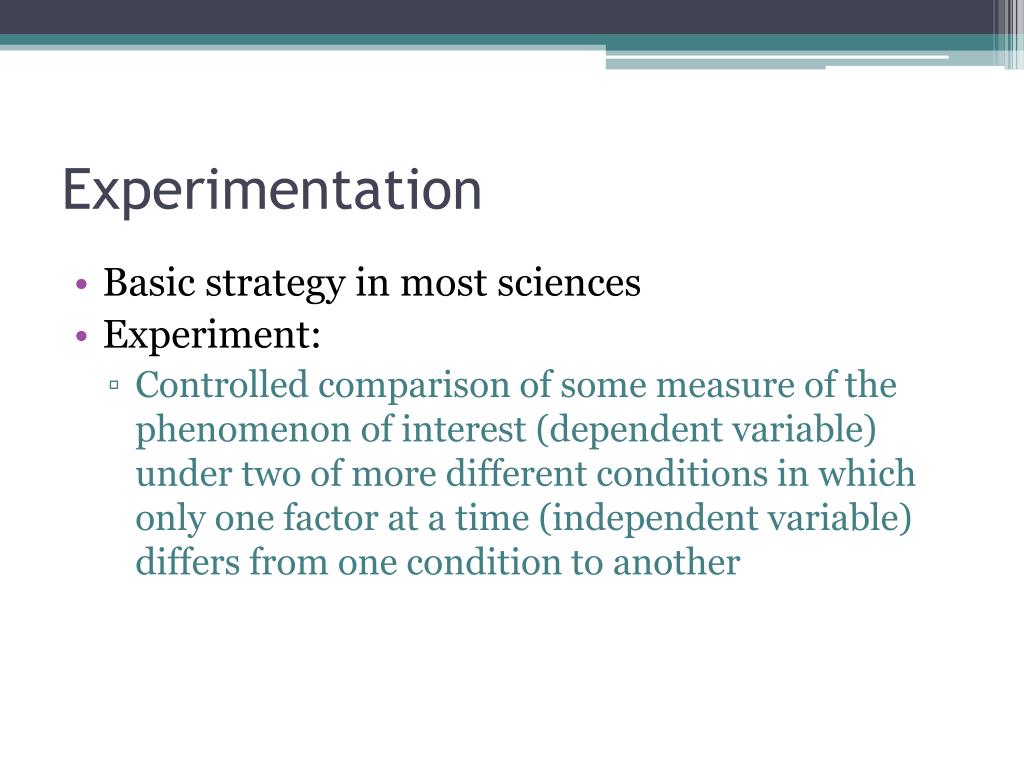 Experimentation

• Basic strategy in most sciences
• Experiment:
  ▫ Controlled comparison of some measure of the phenomenon of interest (dependent variable) under two of more different conditions in which only one factor at a time (independent variable) differs from one condition to another